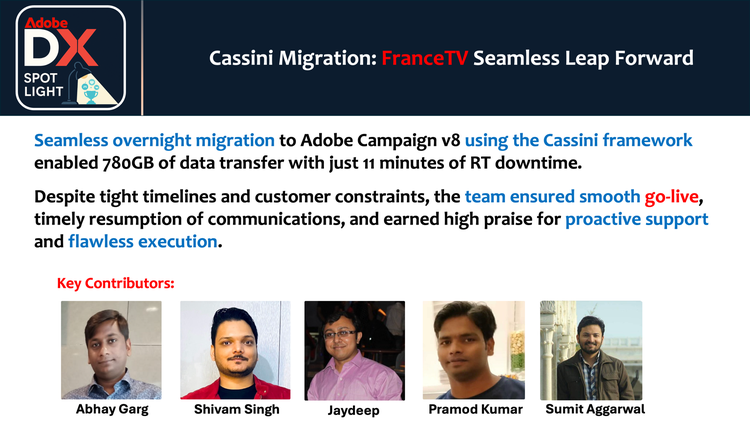 Adobe DX SPOT LIGHT

Cassini Migration: FranceTV Seamless Leap Forward

Seamless overnight migration to Adobe Campaign v8 using the Cassini framework enabled 780GB of data transfer with just 11 minutes of RT downtime.

Despite tight timelines and customer constraints, the team ensured smooth go-live, timely resumption of communications, and earned high praise for proactive support and flawless execution.

Key Contributors:

Abhay Garg

Shivam Singh

Jaydeep

Pramod Kumar

Sumit Aggarwal